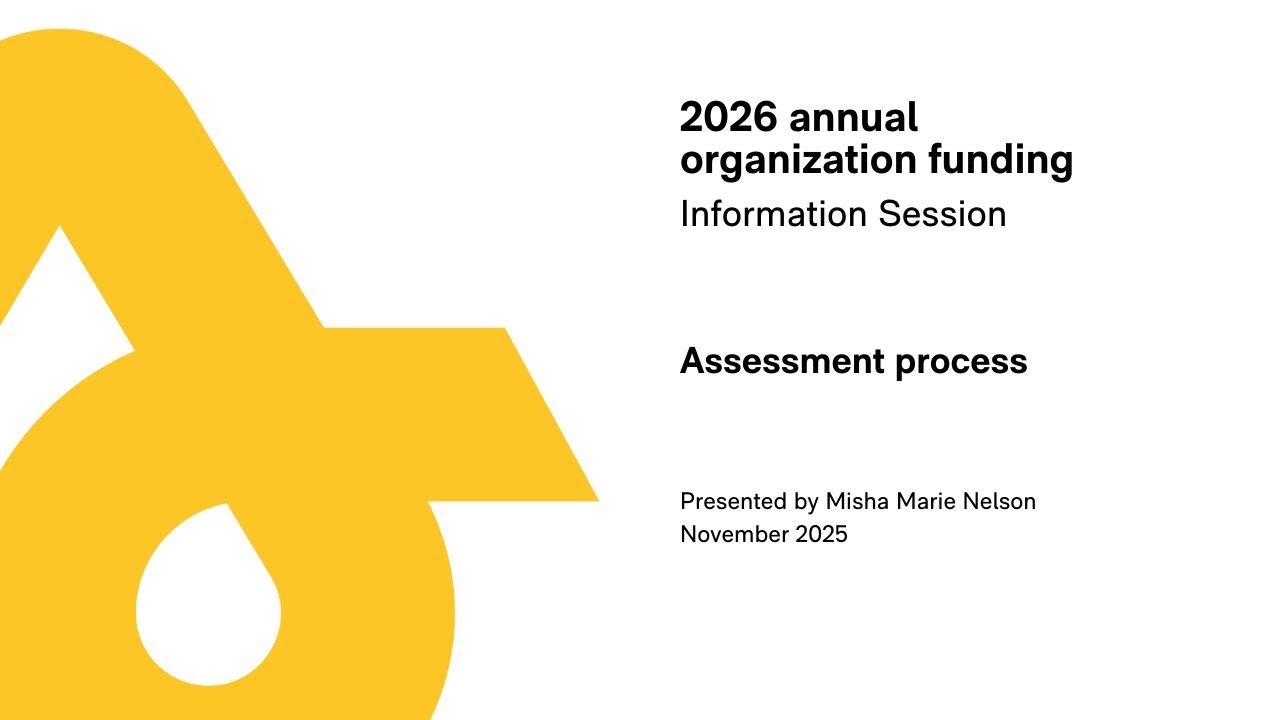 2026 annual organization funding
Information Session

Assessment process

Presented by Misha Marie Nelson
November 2025